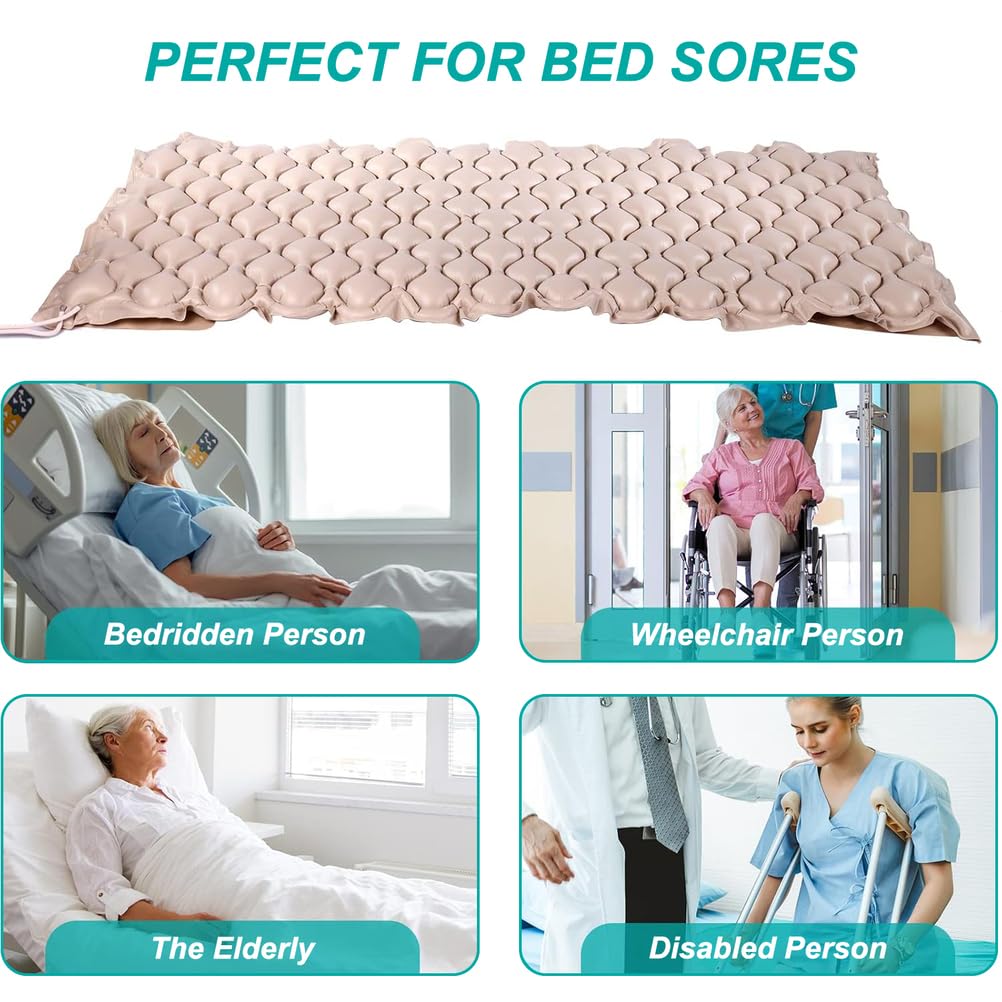 PERFECT FOR BED SORES

Bedridden Person

Wheelchair Person

The Elderly

Disabled Person